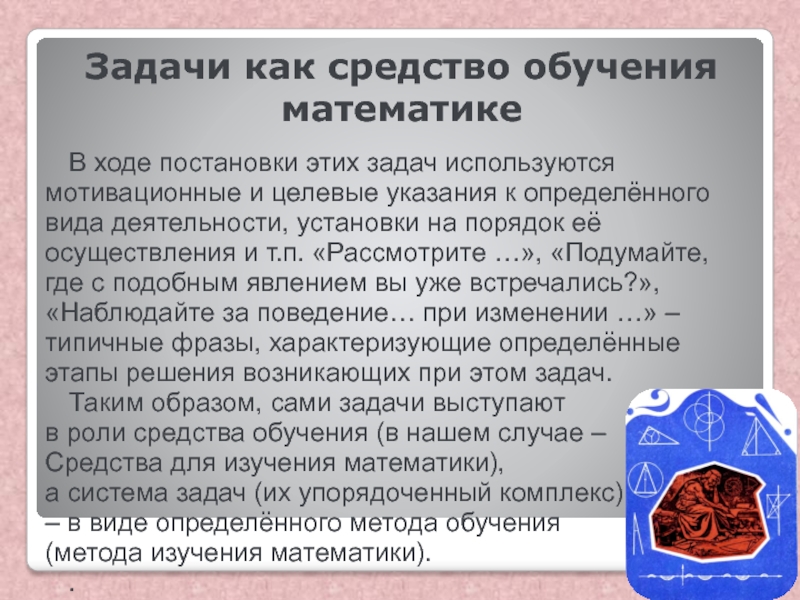 Задачи как средство обучения математике

В ходе постановки этих задач используются мотивационные и целевые указания к определённого вида деятельности, установки на порядок её осуществления и т.п. «Рассмотрите …», «Подумайте, где с подобным явлением вы уже встречались?», «Наблюдайте за поведение… при изменении …» – типичные фразы, характеризующие определённые этапы решения возникающих при этом задач.

Таким образом, сами задачи выступают в роли средства обучения (в нашем случае – Средства для изучения математики), а система задач (их упорядоченный комплекс) – в виде определённого метода обучения (метода изучения математики).

.